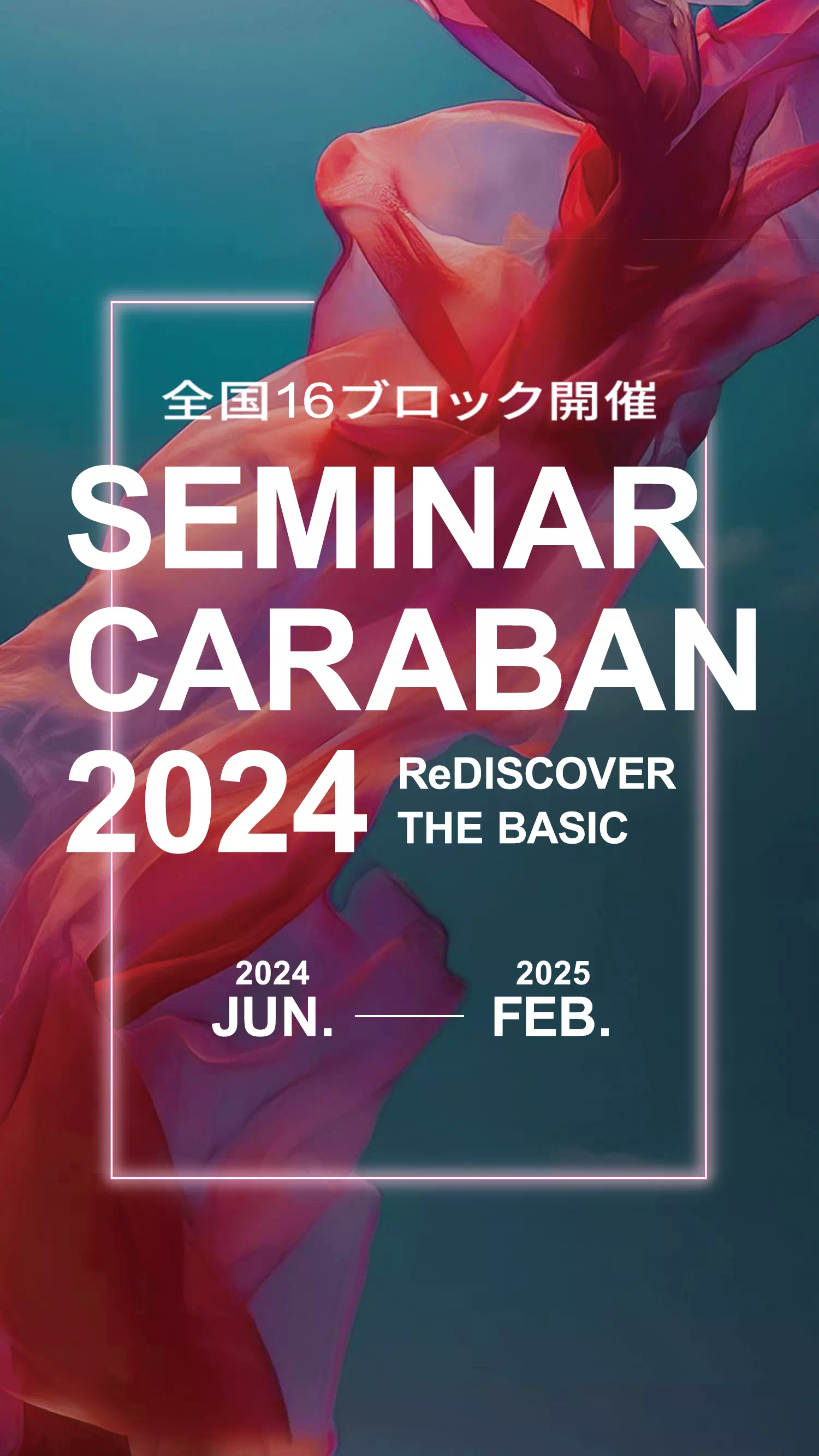 全国16ブロック開催

SEMINAR CARABAN 2024

ReDISCOVER THE BASIC

2024 JUN. — 2025 FEB.